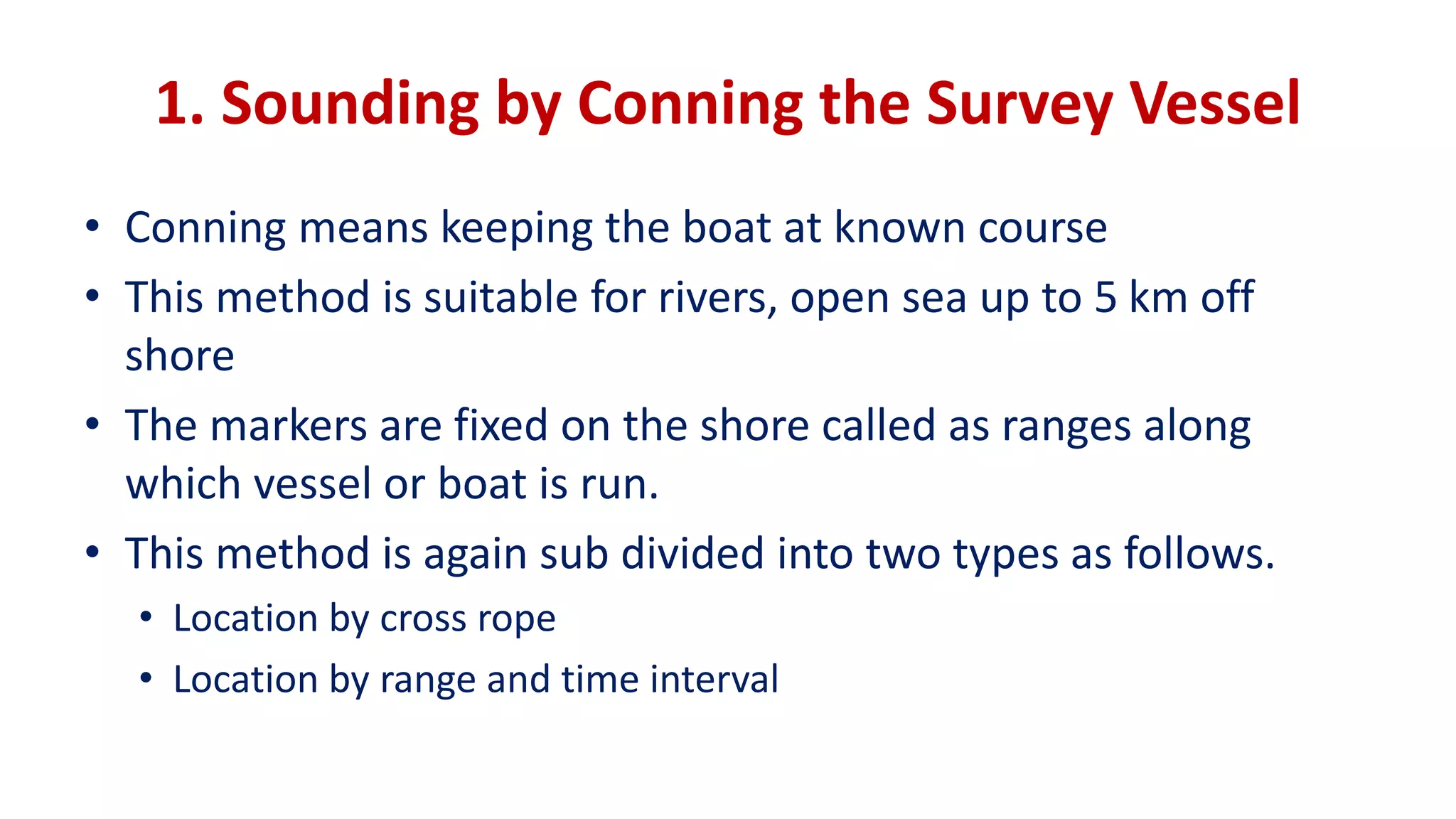 1. Sounding by Conning the Survey Vessel

• Conning means keeping the boat at known course
• This method is suitable for rivers, open sea up to 5 km off shore
• The markers are fixed on the shore called as ranges along which vessel or boat is run.
• This method is again sub divided into two types as follows.
  • Location by cross rope
  • Location by range and time interval